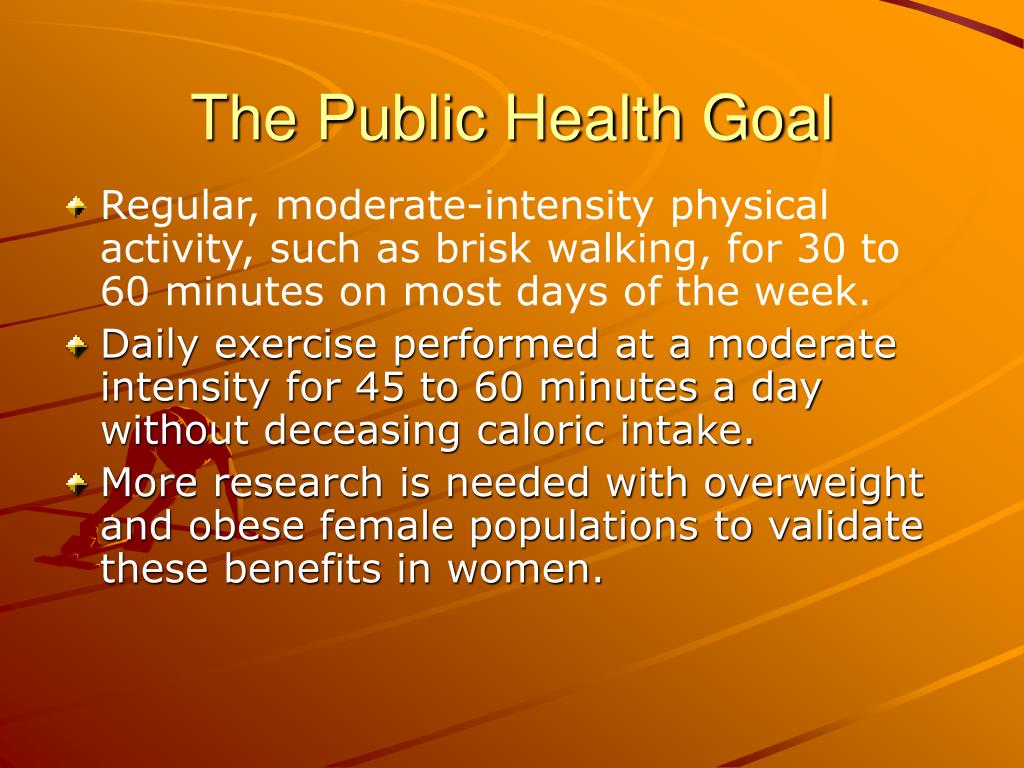 The Public Health Goal

Regular, moderate-intensity physical activity, such as brisk walking, for 30 to 60 minutes on most days of the week.

Daily exercise performed at a moderate intensity for 45 to 60 minutes a day without deceasing caloric intake.

More research is needed with overweight and obese female populations to validate these benefits in women.